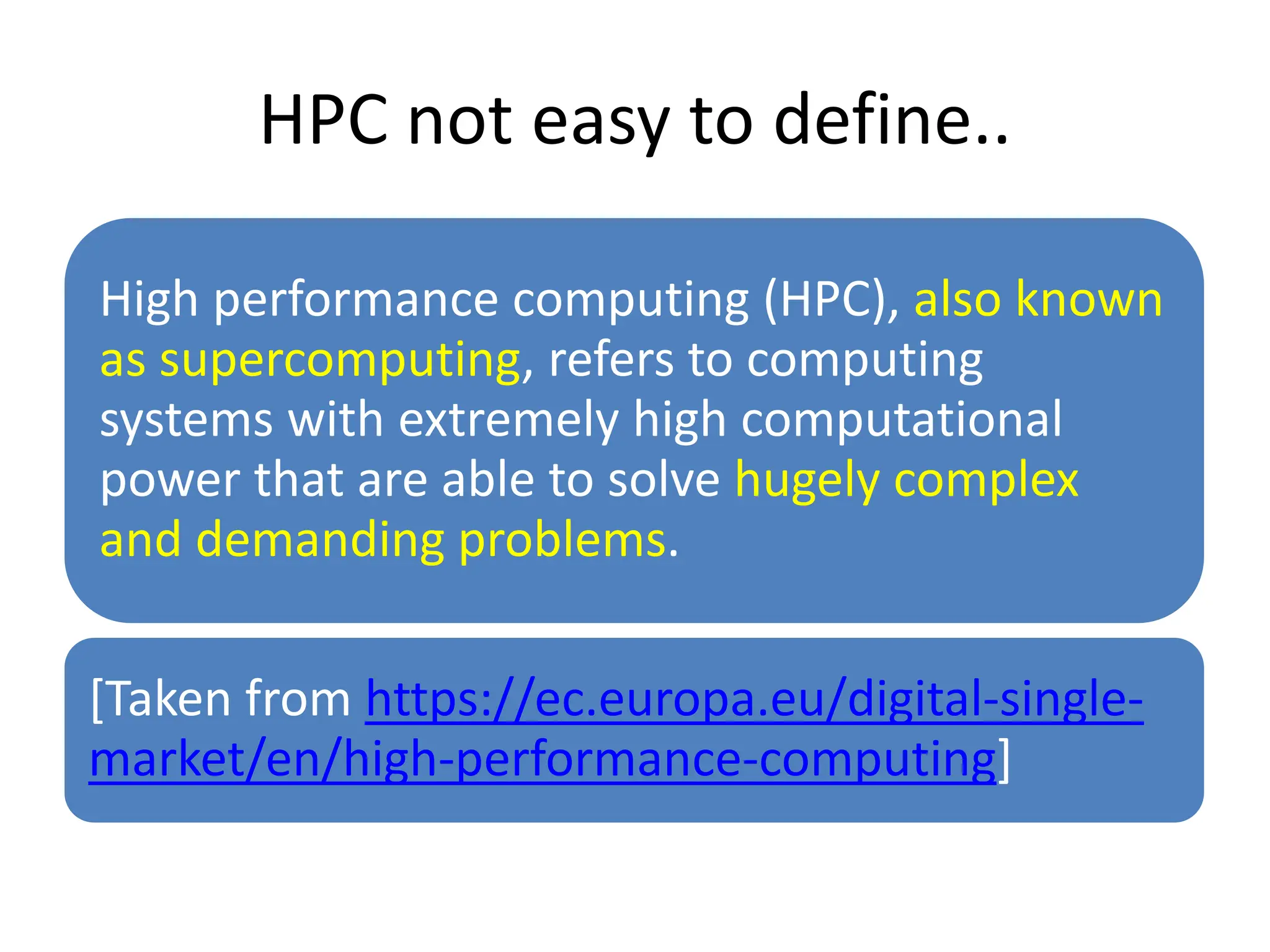 HPC not easy to define..

High performance computing (HPC), also known as supercomputing, refers to computing systems with extremely high computational power that are able to solve hugely complex and demanding problems.

[Taken from https://ec.europa.eu/digital-single-market/en/high-performance-computing]